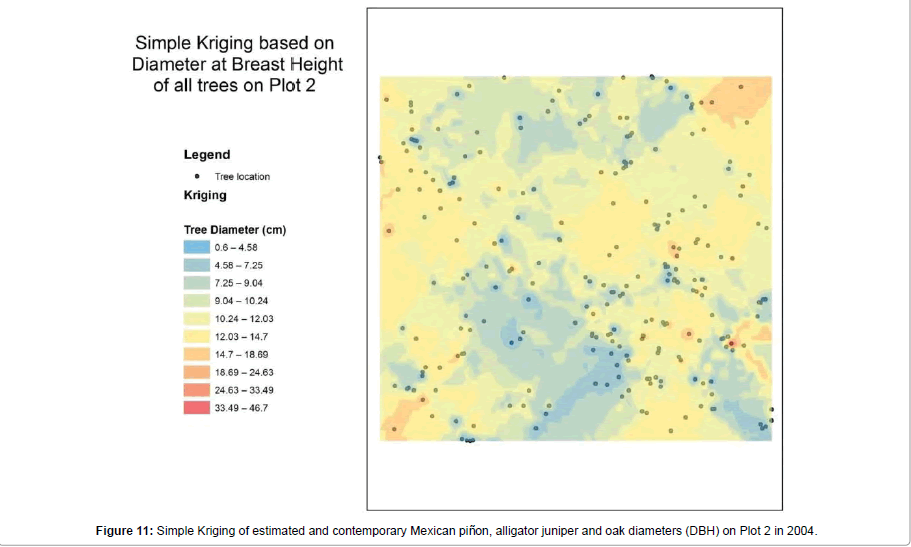 Simple Kriging based on Diameter at Breast Height of all trees on Plot 2

Legend

Tree location

Kriging

Tree Diameter (cm)

0.6 – 4.58
4.58 – 7.25
7.25 – 9.04
9.04 – 10.24
10.24 – 12.03
12.03 – 14.7
14.7 – 18.69
18.69 – 24.63
24.63 – 33.49
33.49 – 46.7

Figure 11: Simple Kriging of estimated and contemporary Mexican piñon, alligator juniper and oak diameters (DBH) on Plot 2 in 2004.